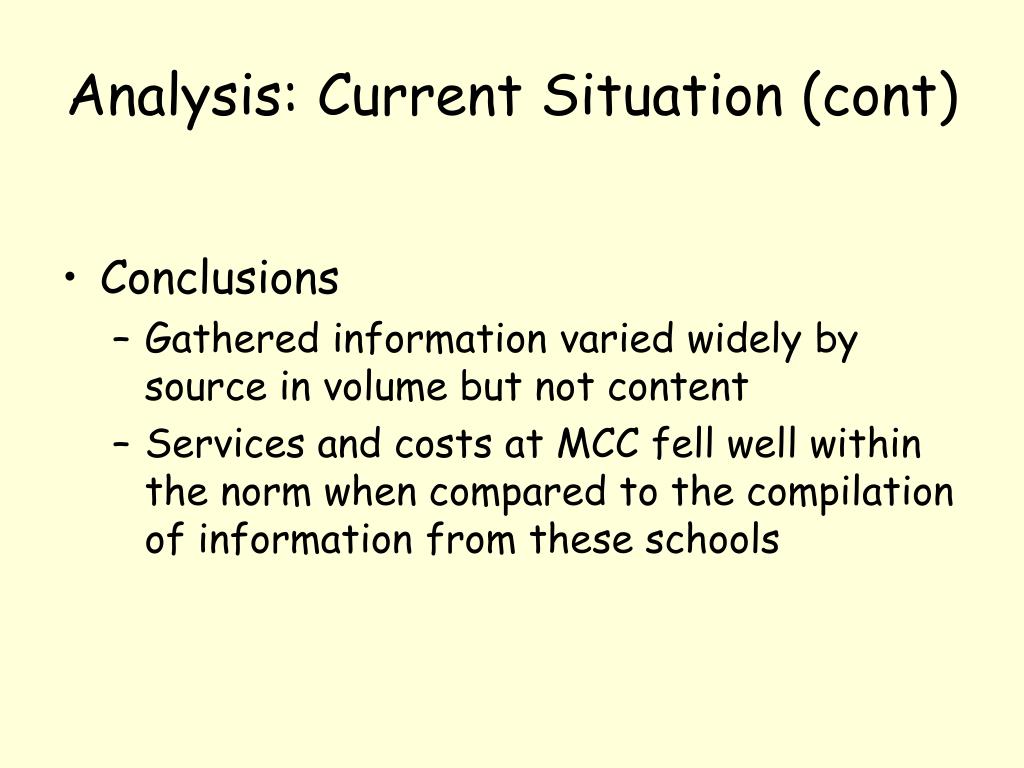 Analysis: Current Situation (cont)

• Conclusions
– Gathered information varied widely by source in volume but not content
– Services and costs at MCC fell well within the norm when compared to the compilation of information from these schools